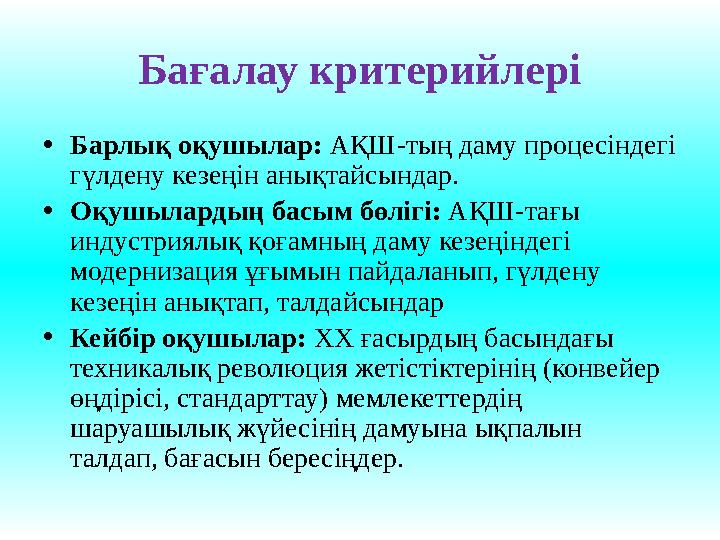 Бағалау критерийлері

• **Барлық оқушылар:** АҚШ-тың даму процесіндегі гүлдену кезеңін анықтайсындар.

• **Оқушылардың басым бөлігі:** АҚШ-тағы индустриялық қоғамның даму кезеңіндегі модернизация ұғымын пайдаланып, гүлдену кезеңін анықтап, талдайсындар

• **Кейбір оқушылар:** XX ғасырдың басындағы техникалық революция жетістіктерінің (конвейер өндірісі, стандарттау) мемлекеттердің шаруашылық жүйесінің дамуына ықпалын талдап, бағасын бересіңдер.